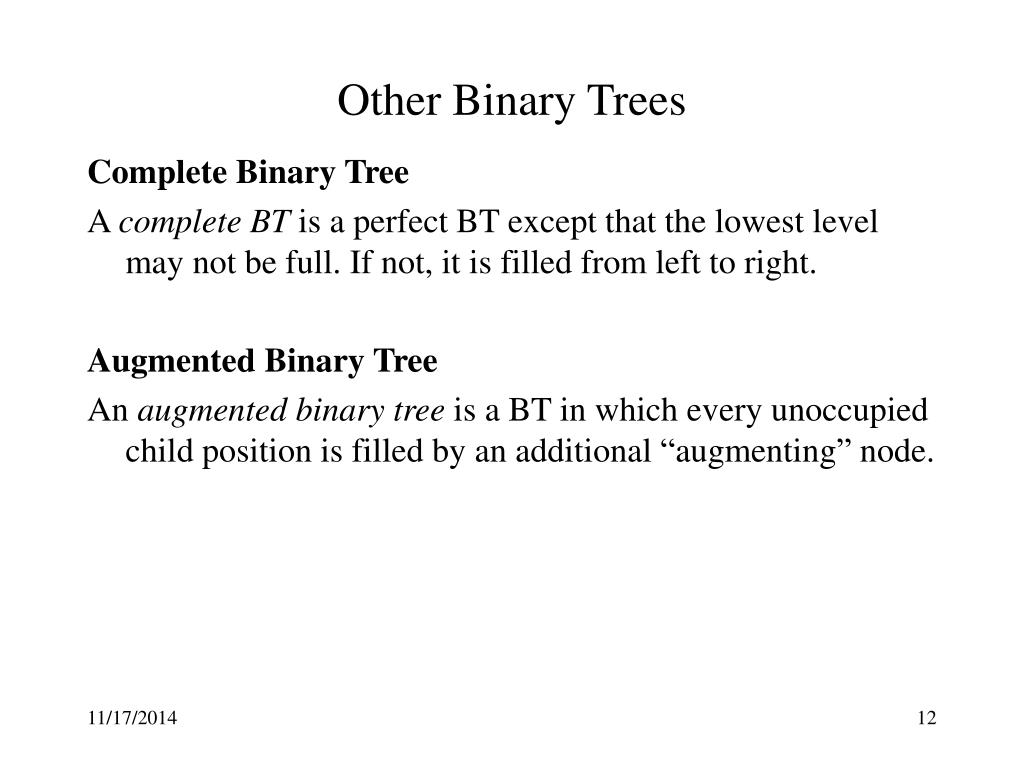 Other Binary Trees

Complete Binary Tree

A complete BT is a perfect BT except that the lowest level may not be full. If not, it is filled from left to right.

Augmented Binary Tree

An augmented binary tree is a BT in which every unoccupied child position is filled by an additional “augmenting” node.

11/17/2014

12